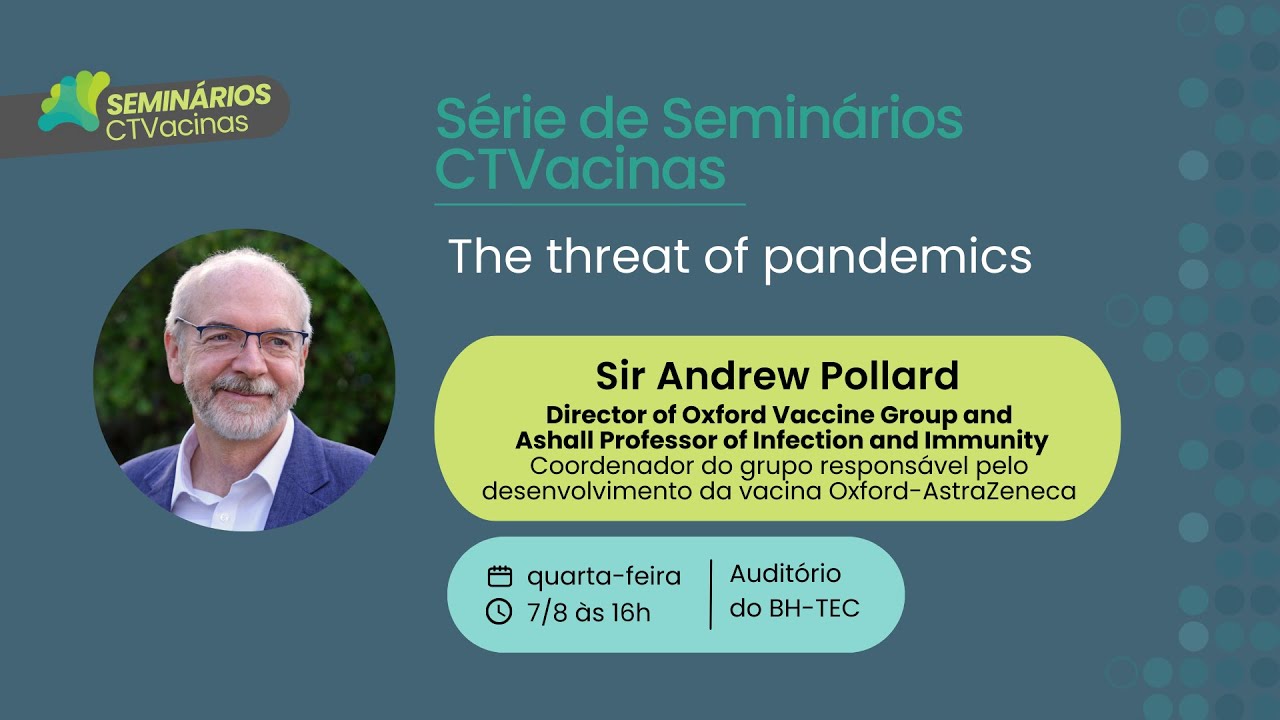 SEMINÁRIOS CTVacinas

Série de Seminários CTVacinas

The threat of pandemics

Sir Andrew Pollard

Director of Oxford Vaccine Group and Ashall Professor of Infection and Immunity

Coordenador do grupo responsável pelo desenvolvimento da vacina Oxford-AstraZeneca

quarta-feira
7/8 às 16h

Auditório do BH-TEC